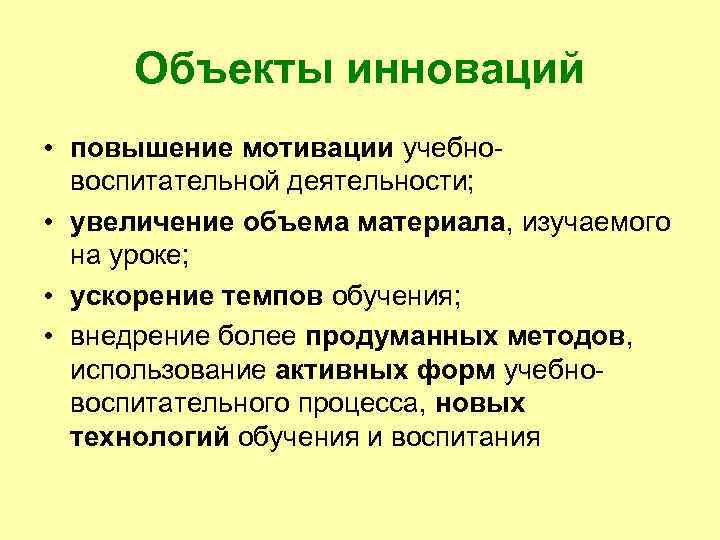 Объекты инноваций

• повышение мотивации учебно-воспитательной деятельности;
• увеличение объема материала, изучаемого на уроке;
• ускорение темпов обучения;
• внедрение более продуманных методов, использование активных форм учебно-воспитательного процесса, новых технологий обучения и воспитания